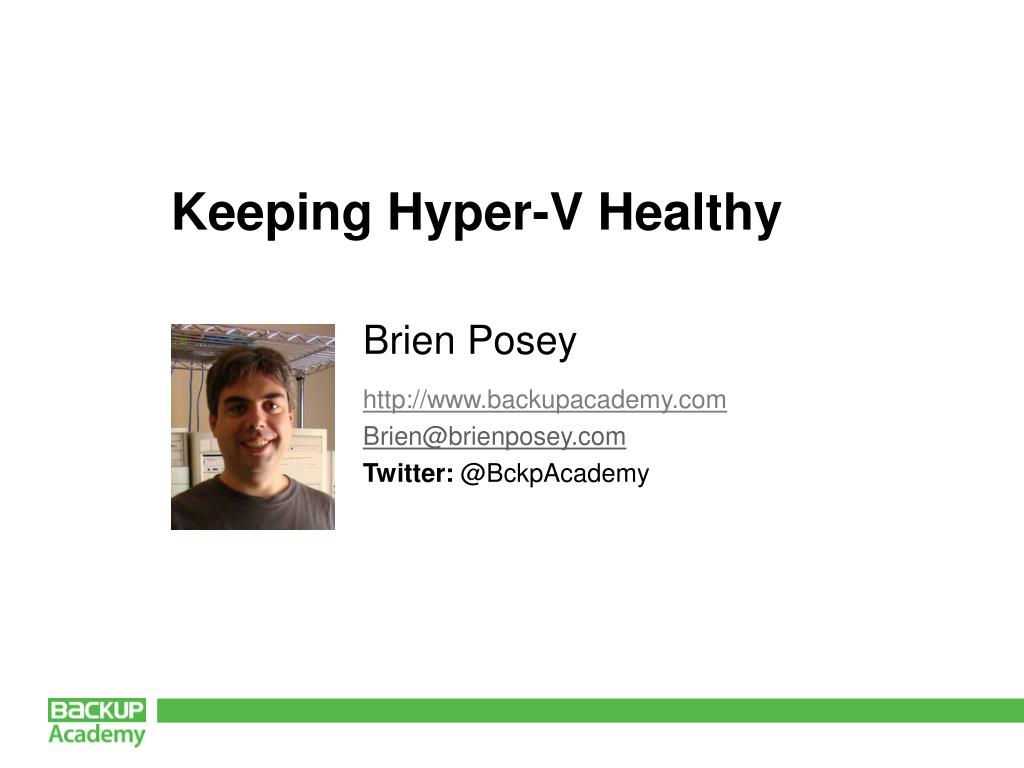 Keeping Hyper-V Healthy

Brien Posey

http://www.backupacademy.com
Brien@brienposey.com
Twitter: @BckpAcademy

BACKUP
Academy